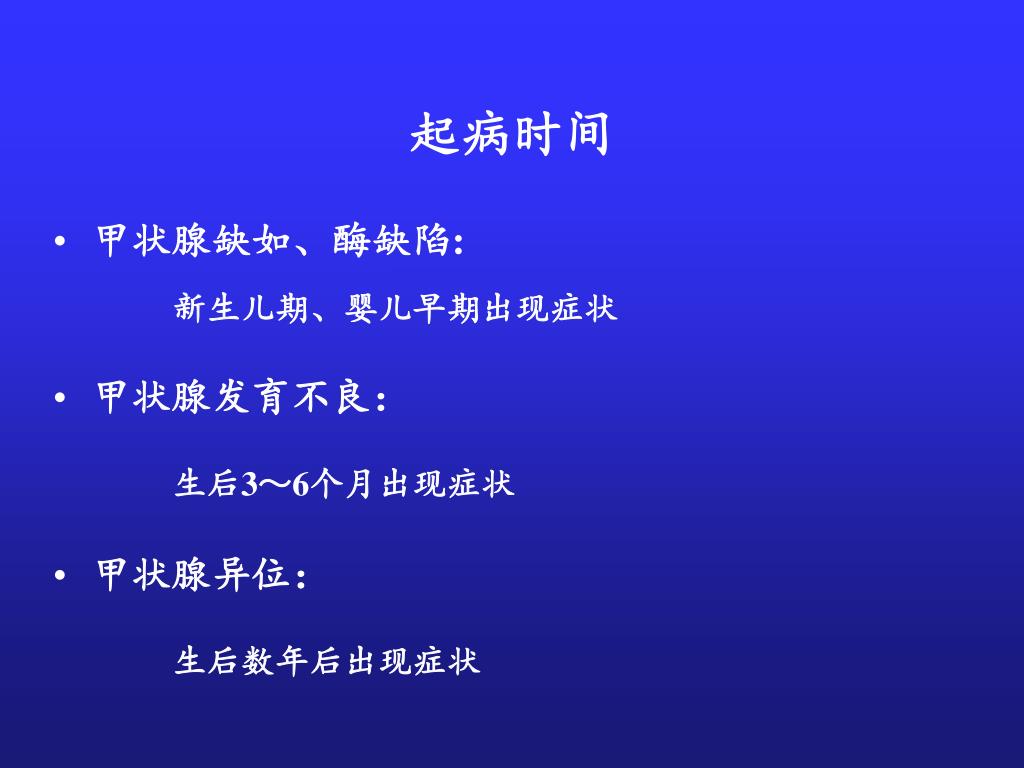 起病时间

• 甲状腺缺如、酶缺陷：

新生儿期、婴儿早期出现症状

• 甲状腺发育不良：

生后3～6个月出现症状

• 甲状腺异位：

生后数年后出现症状